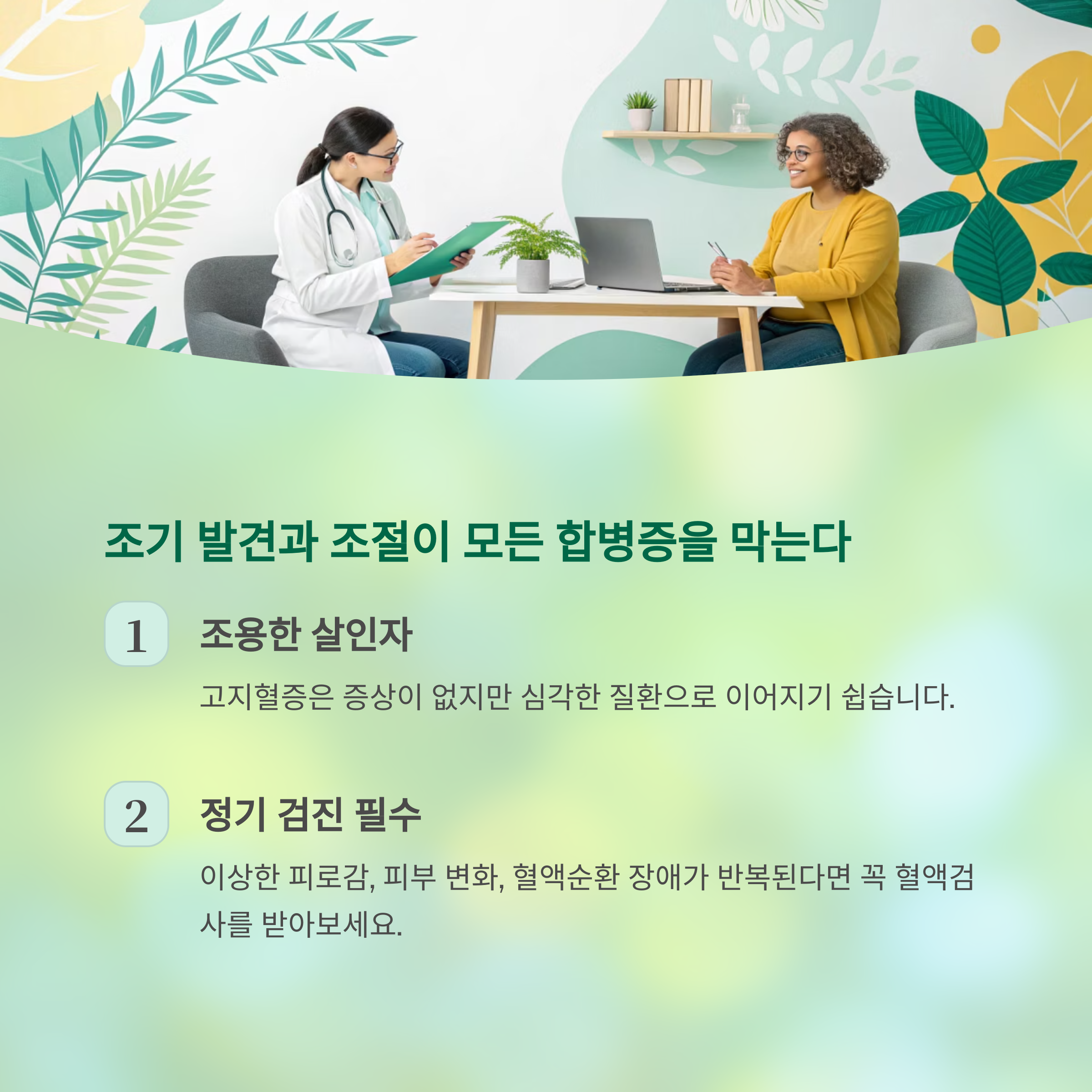 조기 발견과 조절이 모든 합병증을 막는다

1

조용한 살인자

고지혈증은 증상이 없지만 심각한 질환으로 이어지기 쉽습니다.

2

정기 검진 필수

이상한 피로감, 피부 변화, 혈액순환 장애가 반복된다면 꼭 혈액검사를 받아보세요.